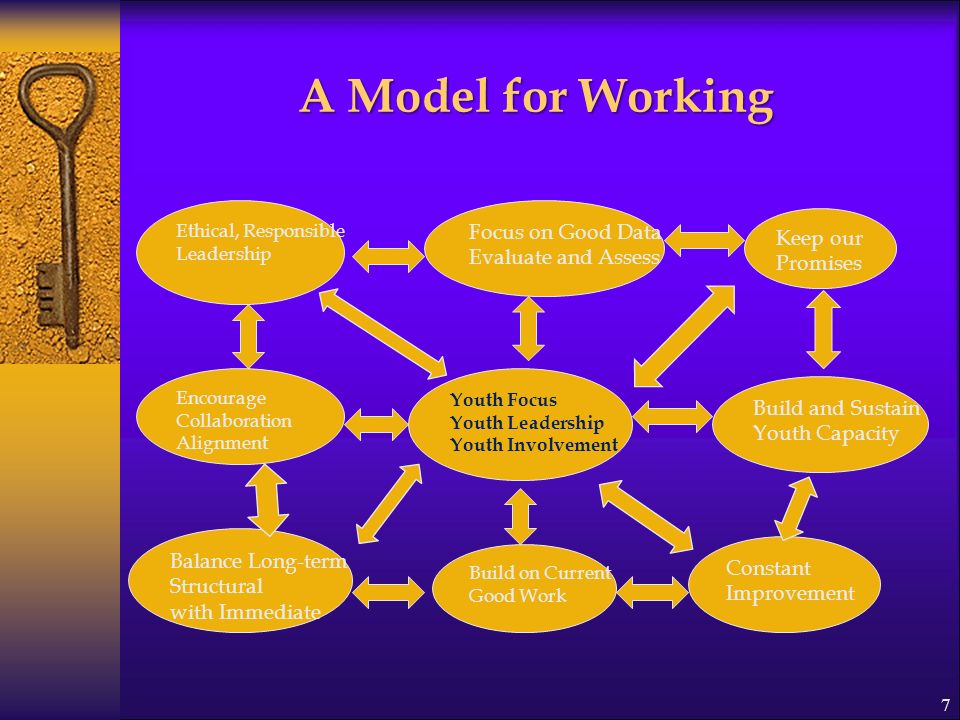 A Model for Working

Ethical, Responsible Leadership

Focus on Good Data
Evaluate and Assess

Keep our Promises

Encourage
Collaboration
Alignment

Youth Focus
Youth Leadership
Youth Involvement

Build and Sustain
Youth Capacity

Balance Long-term
Structural
with Immediate

Build on Current
Good Work

Constant
Improvement

7